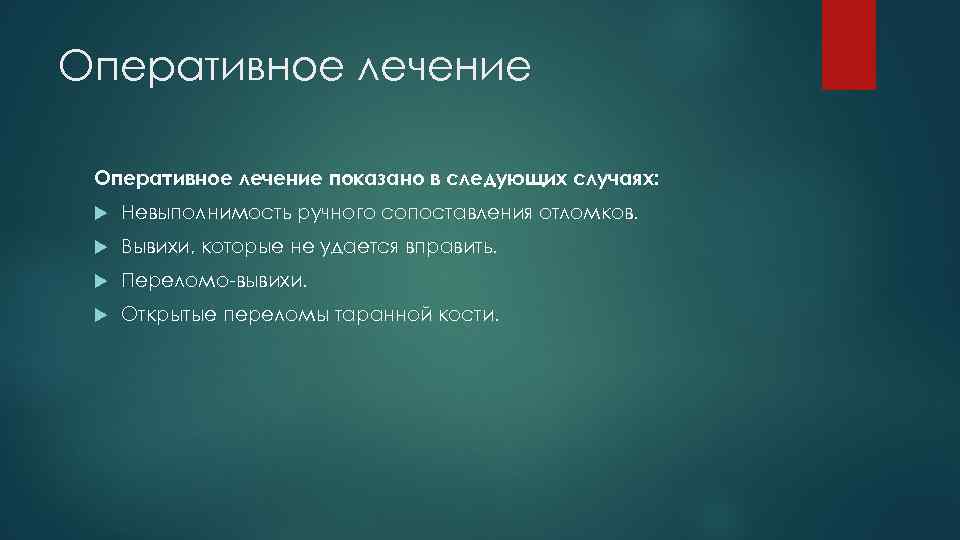 Оперативное лечение

Оперативное лечение показано в следующих случаях:

Невыполнимость ручного сопоставления отломков.

Вывихи, которые не удается вправить.

Переломо-вывихи.

Открытые переломы таранной кости.